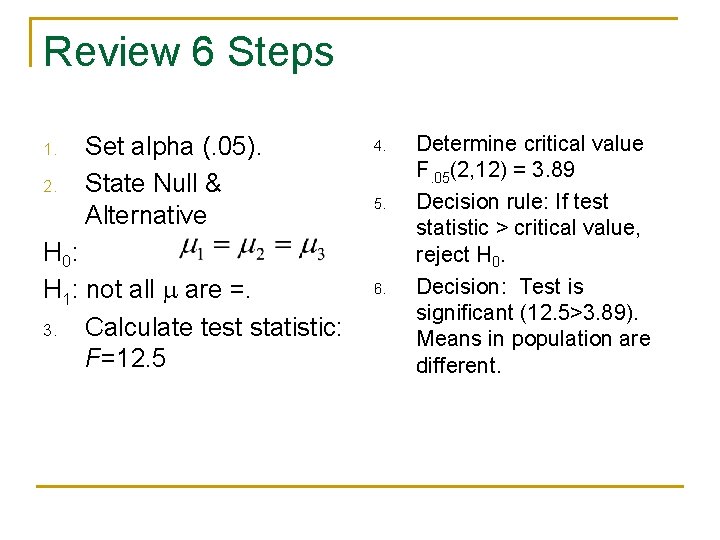 Review 6 Steps

1. Set alpha (.05).
2. State Null & Alternative

$H_0$: $\mu_1 = \mu_2 = \mu_3$

$H_1$: not all $\mu$ are =.

3. Calculate test statistic: $F$=12.5

4. Determine critical value $F_{.05}(2,12) = 3.89$
5. Decision rule: If test statistic > critical value, reject $H_0$.
6. Decision: Test is significant (12.5>3.89). Means in population are different.